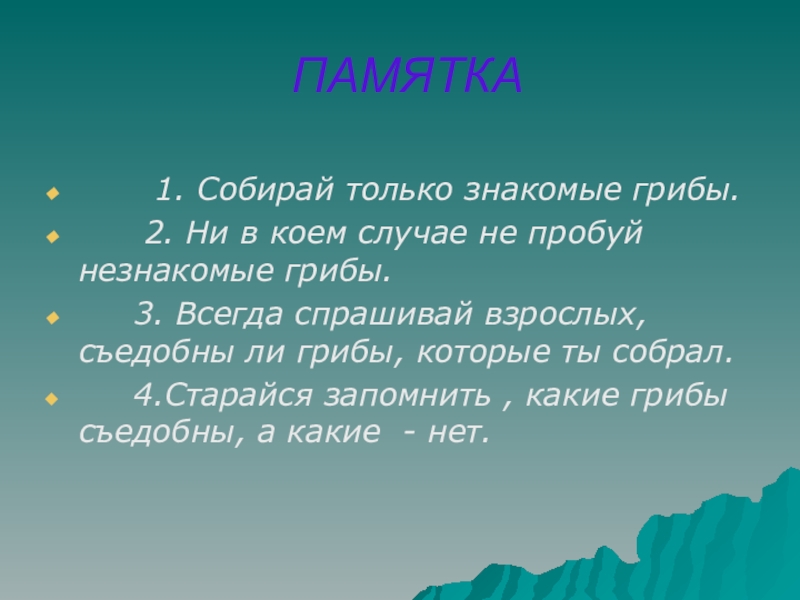 ПАМЯТКА

1. Собирай только знакомые грибы.

2. Ни в коем случае не пробуй незнакомые грибы.

3. Всегда спрашивай взрослых, съедобны ли грибы, которые ты собрал.

4.Старайся запомнить , какие грибы съедобны, а какие - нет.